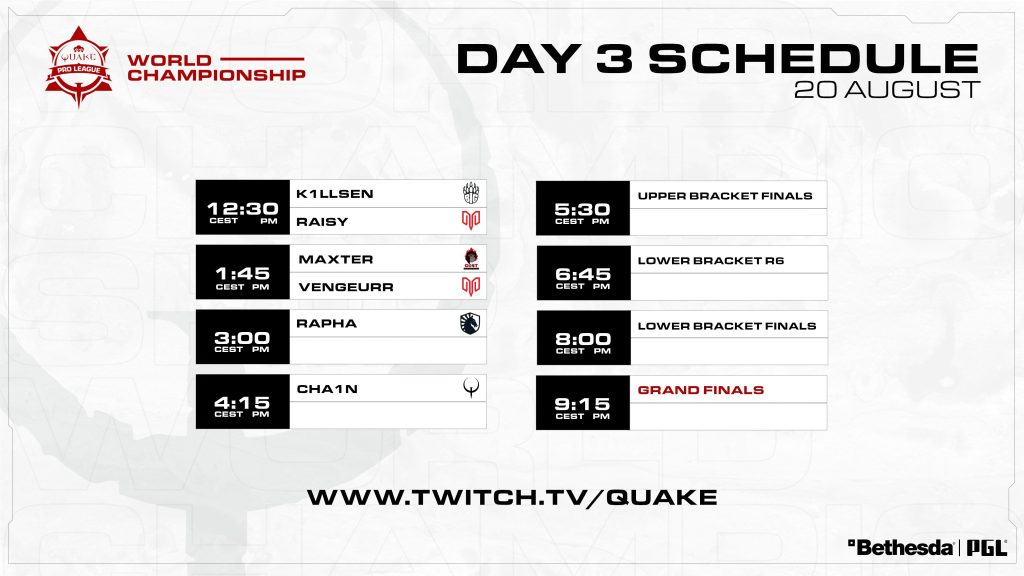 QUAKE PRO LEAGUE

WORLD CHAMPIONSHIP

DAY 3 SCHEDULE

20 AUGUST

12:30 CEST PM
K1LLSEN
RAISY

1:45 CEST PM
MAXTER
VENGEURR

3:00 CEST PM
RAPHA

4:15 CEST PM
CHA1N

5:30 CEST PM
UPPER BRACKET FINALS

6:45 CEST PM
LOWER BRACKET R6

8:00 CEST PM
LOWER BRACKET FINALS

9:15 CEST PM
GRAND FINALS

WWW.TWITCH.TV/QUAKE

Bethesda | PGL